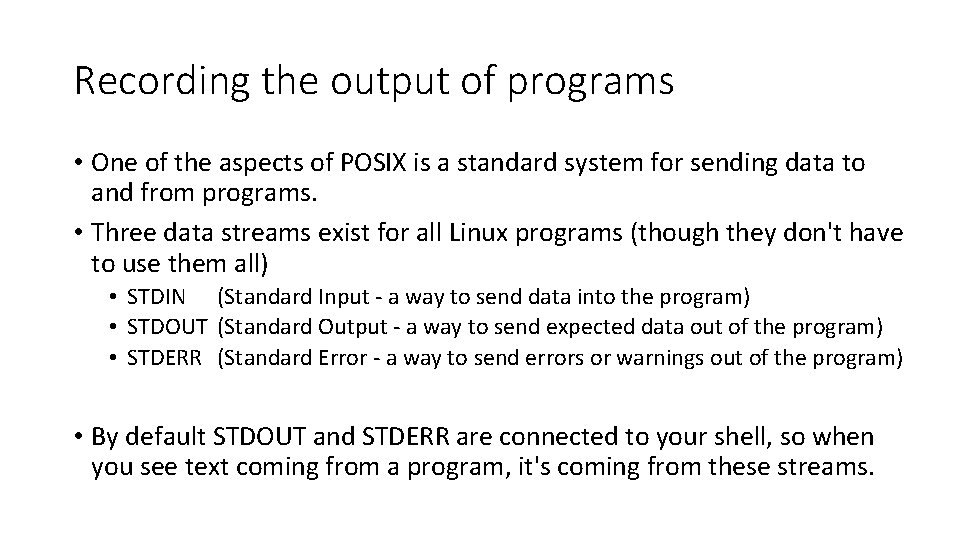 Recording the output of programs

• One of the aspects of POSIX is a standard system for sending data to and from programs.

• Three data streams exist for all Linux programs (though they don't have to use them all)
  • STDIN (Standard Input - a way to send data into the program)
  • STDOUT (Standard Output - a way to send expected data out of the program)
  • STDERR (Standard Error - a way to send errors or warnings out of the program)

• By default STDOUT and STDERR are connected to your shell, so when you see text coming from a program, it's coming from these streams.